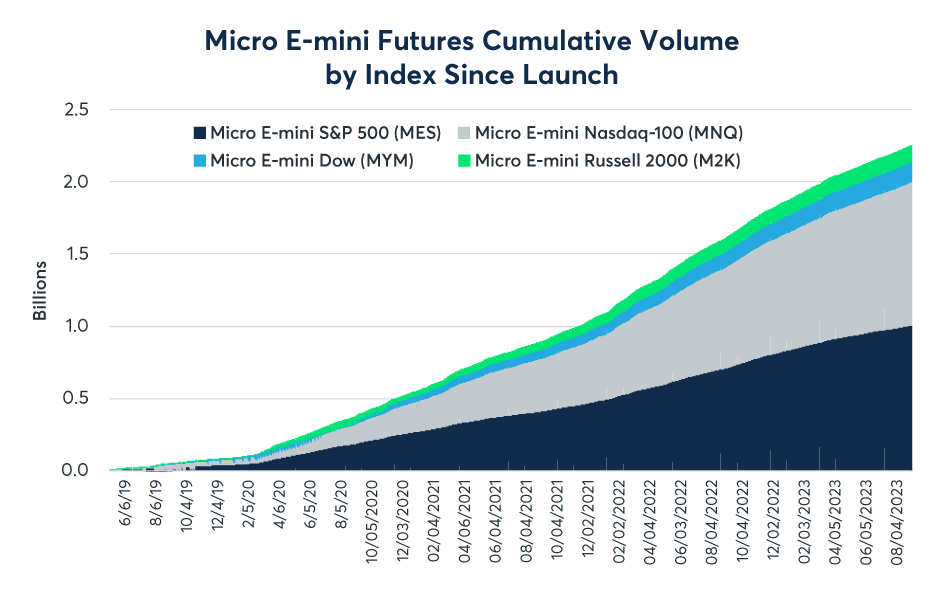 Micro E-mini Futures Cumulative Volume by Index Since Launch

Micro E-mini S&P 500 (MES)
Micro E-mini Nasdaq-100 (MNQ)
Micro E-mini Dow (MYM)
Micro E-mini Russell 2000 (M2K)

Billions

2.5
2.0
1.5
1.0
0.5
0.0

6/6/19
8/6/19
10/4/19
12/4/19
2/5/20
4/6/20
6/5/20
8/5/20
10/05/2020
12/03/2020
02/04/2021
04/06/2021
06/04/2021
08/04/2021
10/04/2021
12/02/2021
02/02/2022
04/04/2022
06/03/2022
08/04/2022
10/04/2022
12/02/2022
02/03/2023
04/05/2023
06/05/2023
08/04/2023